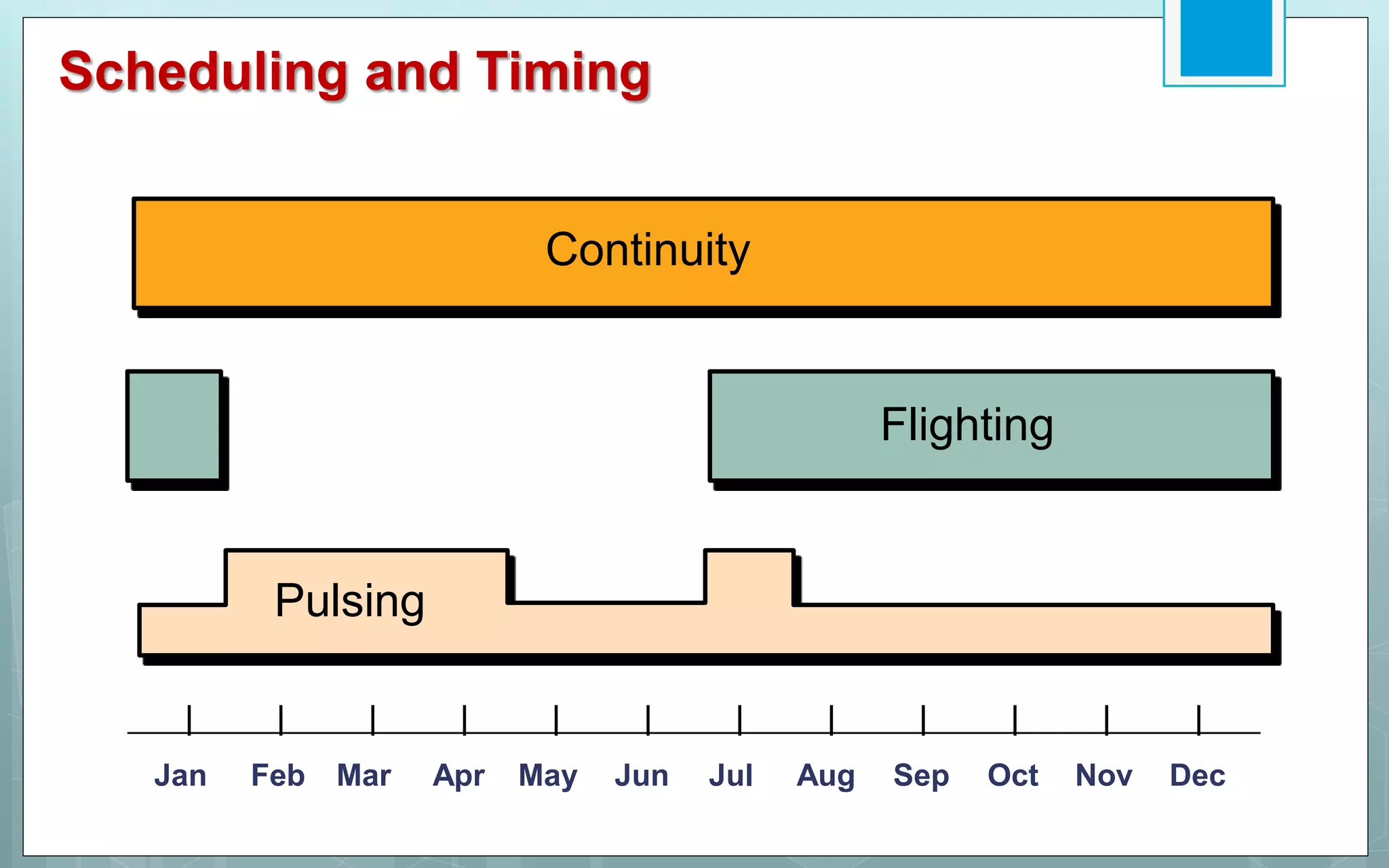 Scheduling and Timing

Continuity

Flighting

Pulsing

Jan Feb Mar Apr May Jun Jul Aug Sep Oct Nov Dec